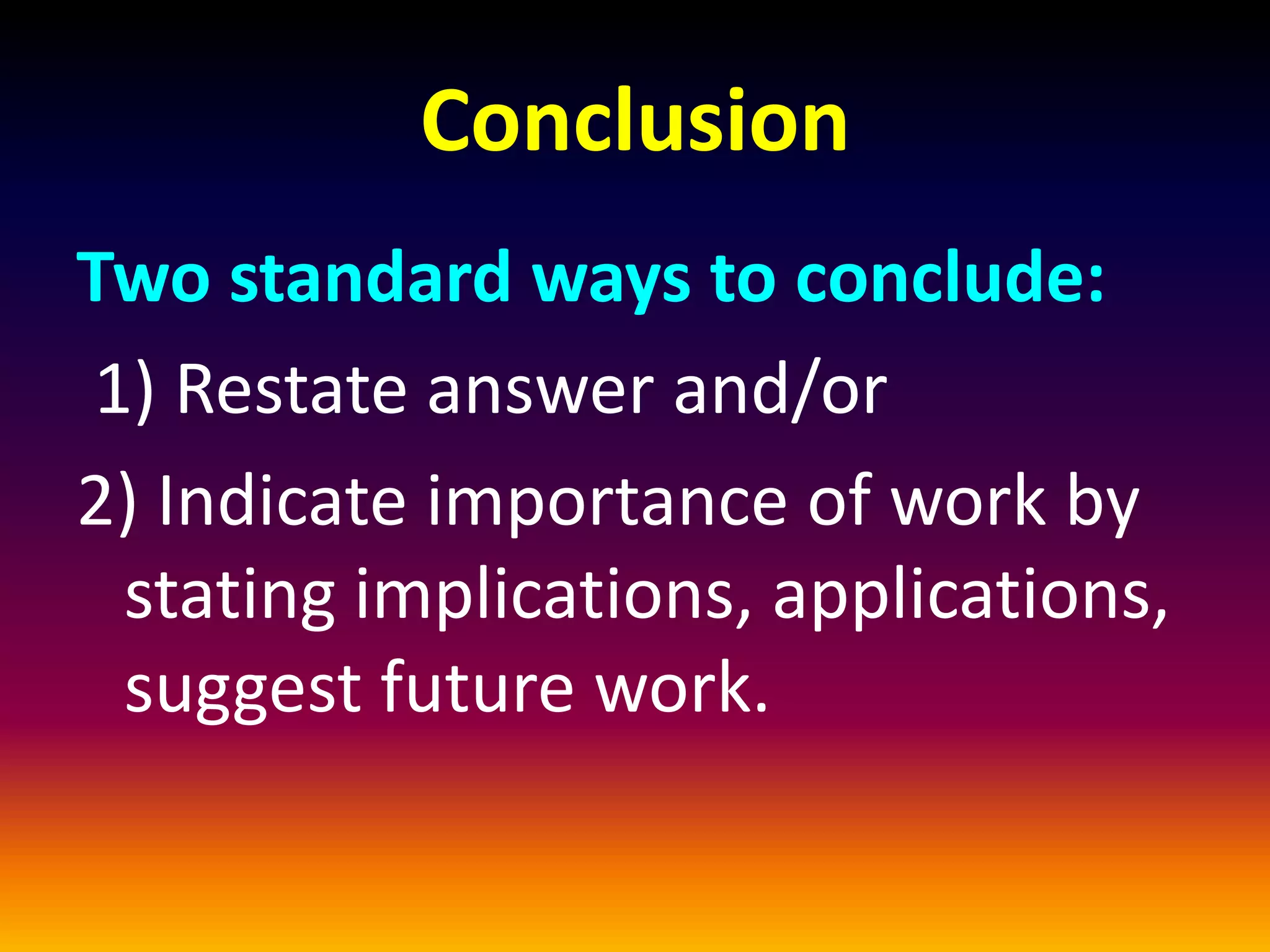 Conclusion

Two standard ways to conclude:

1) Restate answer and/or

2) Indicate importance of work by stating implications, applications, suggest future work.